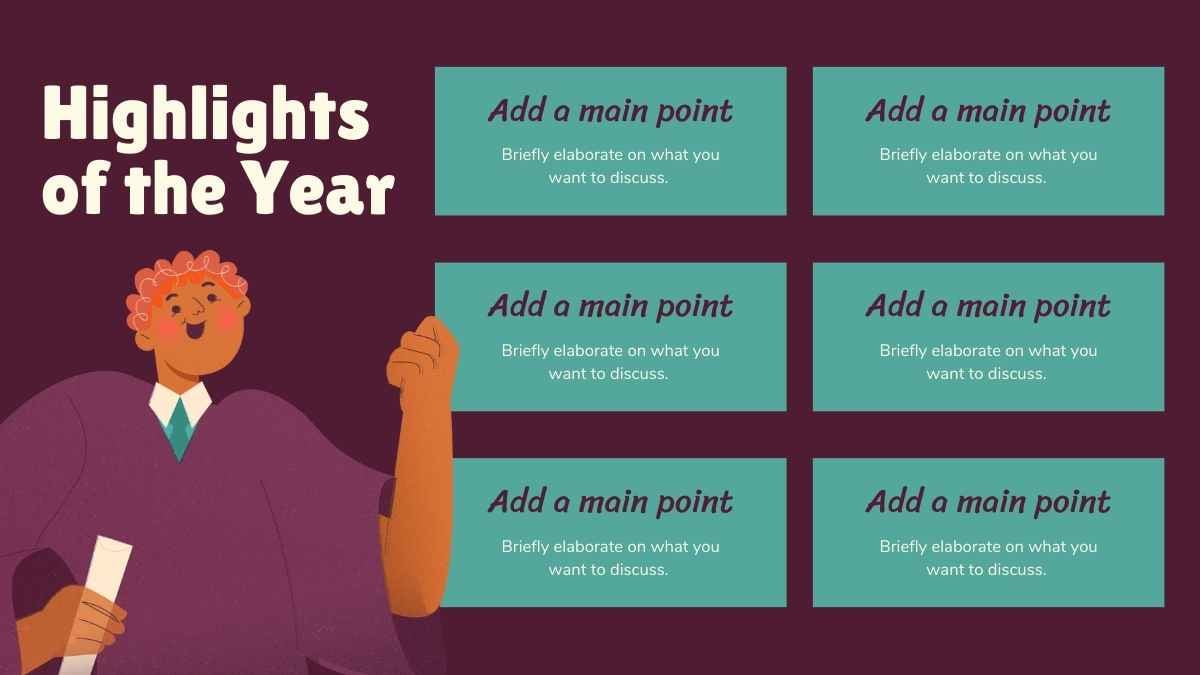 Highlights of the Year

Add a main point
Briefly elaborate on what you want to discuss.

Add a main point
Briefly elaborate on what you want to discuss.

Add a main point
Briefly elaborate on what you want to discuss.

Add a main point
Briefly elaborate on what you want to discuss.

Add a main point
Briefly elaborate on what you want to discuss.

Add a main point
Briefly elaborate on what you want to discuss.